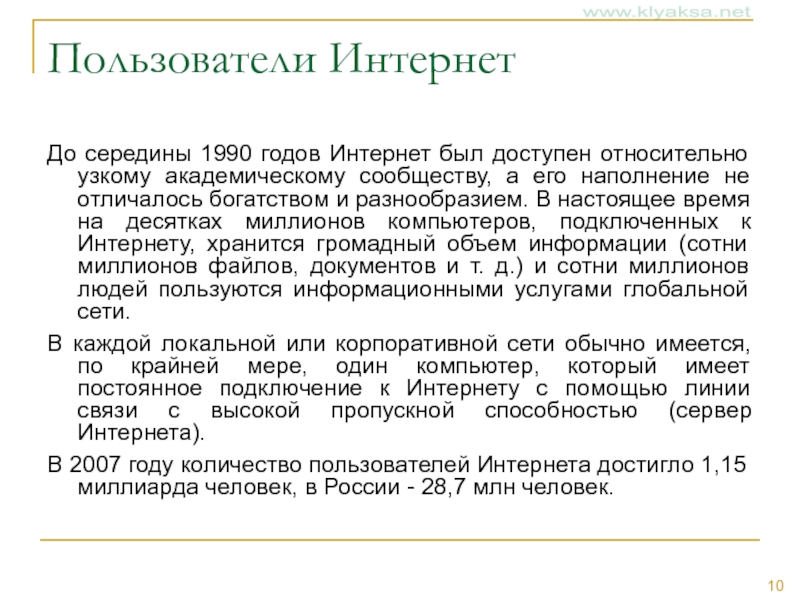 www.klyaksa.net

Пользователи Интернет

До середины 1990 годов Интернет был доступен относительно узкому академическому сообществу, а его наполнение не отличалось богатством и разнообразием. В настоящее время на десятках миллионов компьютеров, подключенных к Интернету, хранится громадный объем информации (сотни миллионов файлов, документов и т. д.) и сотни миллионов людей пользуются информационными услугами глобальной сети.

В каждой локальной или корпоративной сети обычно имеется, по крайней мере, один компьютер, который имеет постоянное подключение к Интернету с помощью линии связи с высокой пропускной способностью (сервер Интернета).

В 2007 году количество пользователей Интернета достигло 1,15 миллиарда человек, в России - 28,7 млн человек.

10